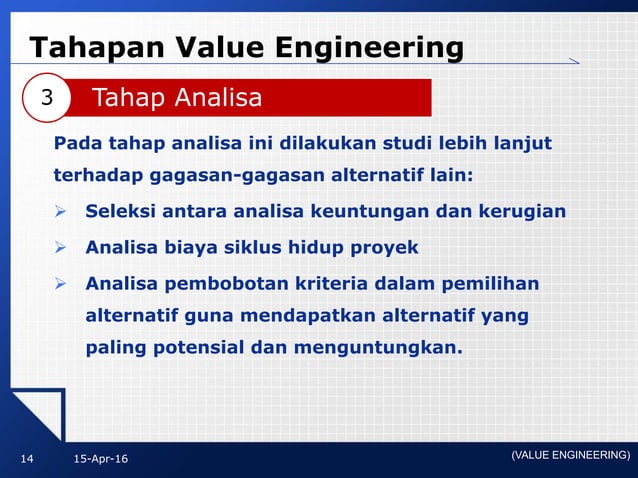 Tahapan Value Engineering

3 Tahap Analisa

Pada tahap analisa ini dilakukan studi lebih lanjut terhadap gagasan-gagasan alternatif lain:

➢ Seleksi antara analisa keuntungan dan kerugian

➢ Analisa biaya siklus hidup proyek

➢ Analisa pembobotan kriteria dalam pemilihan alternatif guna mendapatkan alternatif yang paling potensial dan menguntungkan.

14 15-Apr-16 (VALUE ENGINEERING)